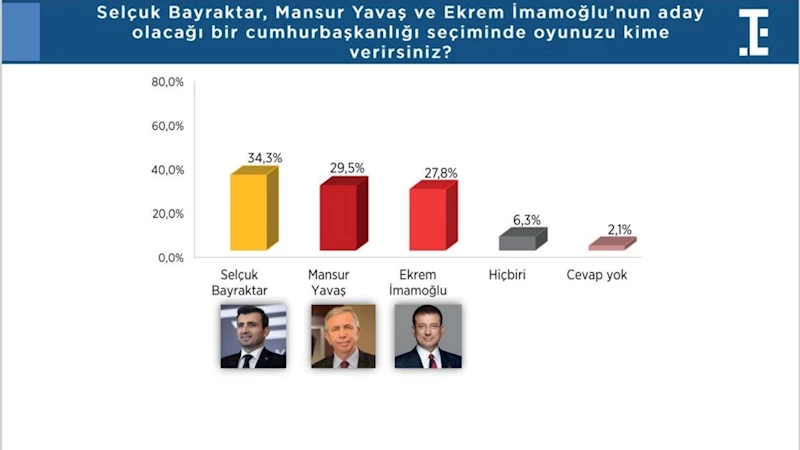 Selçuk Bayraktar, Mansur Yavaş ve Ekrem İmamoğlu'nun aday olacağı bir cumhurbaşkanlığı seçiminde oyunuzu kime verirsiniz?

80,0%
60,0%
40,0%
20,0%
0,0%

34,3%
29,5%
27,8%
6,3%
2,1%

Selçuk Bayraktar
Mansur Yavaş
Ekrem İmamoğlu
Hiçbiri
Cevap yok